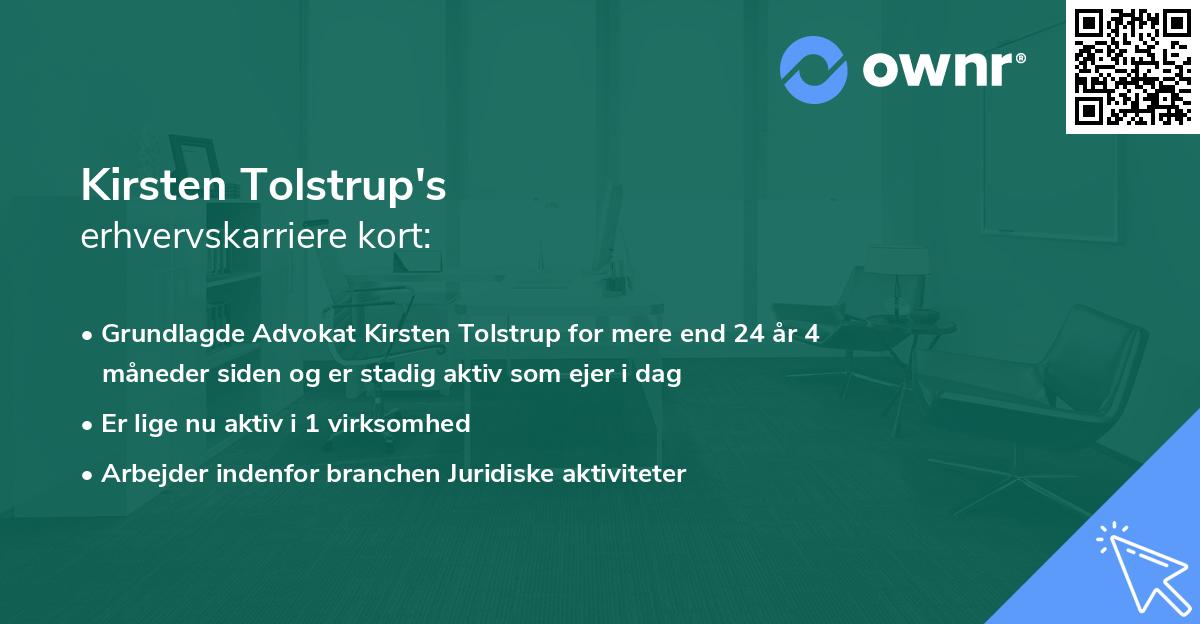 ownr®

Kirsten Tolstrup's
erhvervskarriere kort:

• Grundlagde Advokat Kirsten Tolstrup for mere end 24 år 4 måneder siden og er stadig aktiv som ejer i dag
• Er lige nu aktiv i 1 virksomhed
• Arbejder indenfor branchen Juridiske aktiviteter